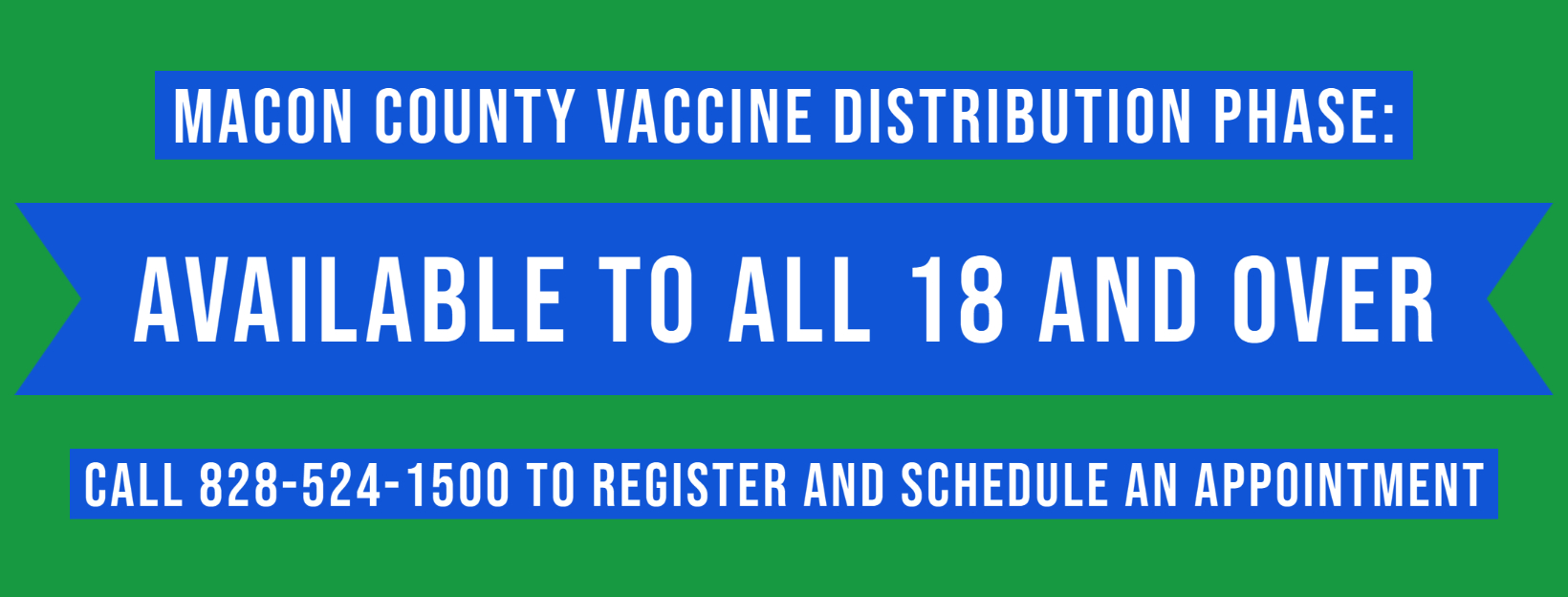 MACON COUNTY VACCINE DISTRIBUTION PHASE:

AVAILABLE TO ALL 18 AND OVER

CALL 828-524-1500 TO REGISTER AND SCHEDULE AN APPOINTMENT